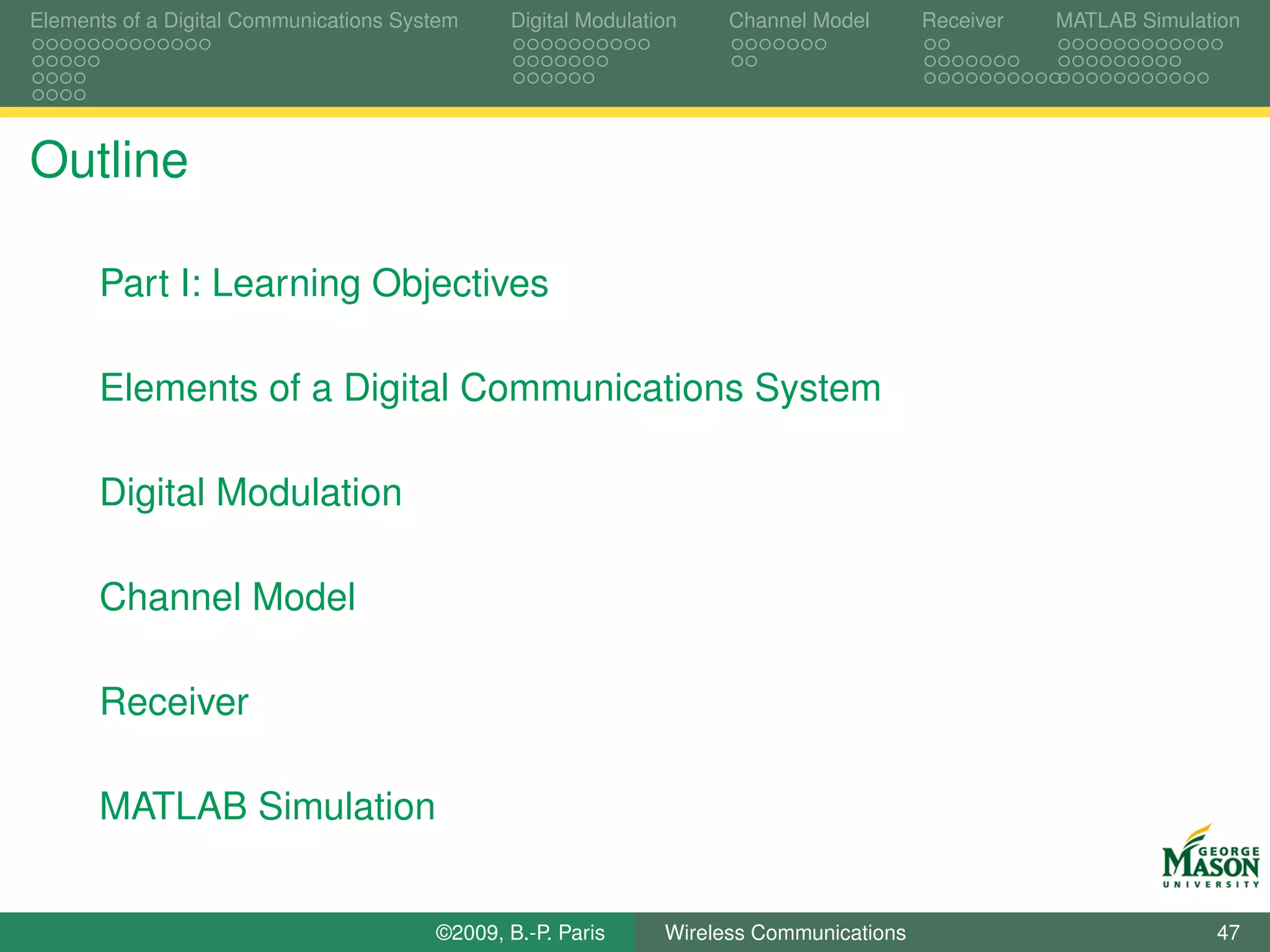 Elements of a Digital Communications System Digital Modulation Channel Model Receiver MATLAB Simulation

Outline

Part I: Learning Objectives

Elements of a Digital Communications System

Digital Modulation

Channel Model

Receiver

MATLAB Simulation

GEORGE MASON UNIVERSITY

©2009, B.-P. Paris Wireless Communications 47